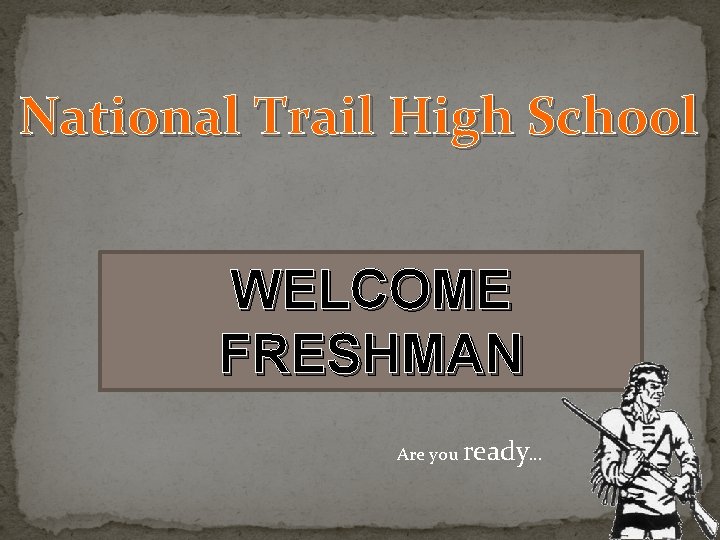 National Trail High School

WELCOME FRESHMAN

Are you ready…